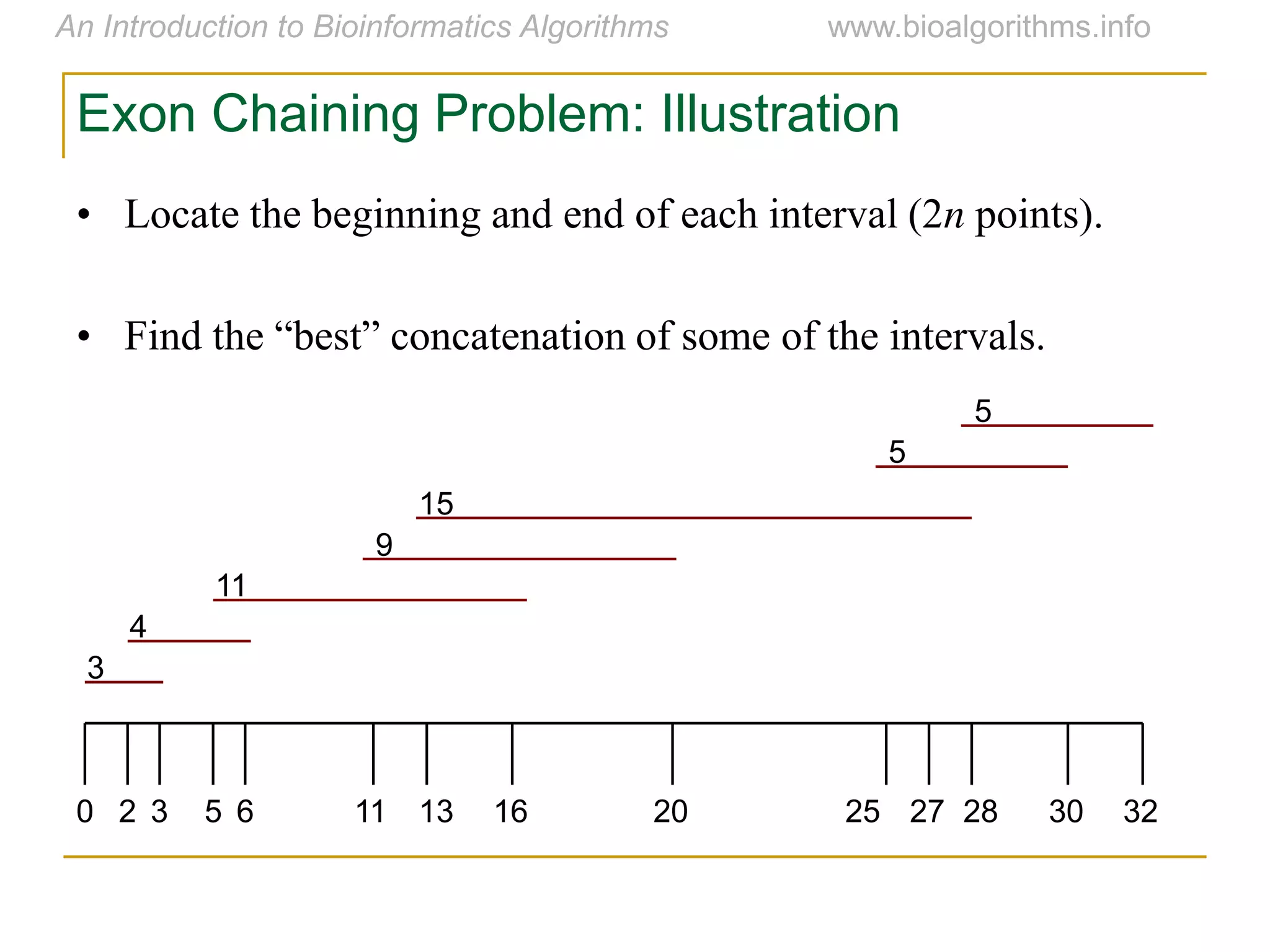 An Introduction to Bioinformatics Algorithms www.bioalgorithms.info

Exon Chaining Problem: Illustration

• Locate the beginning and end of each interval ($2n$ points).

• Find the “best” concatenation of some of the intervals.

5

5

15

9

11

4

3

0 2 3 5 6 11 13 16 20 25 27 28 30 32